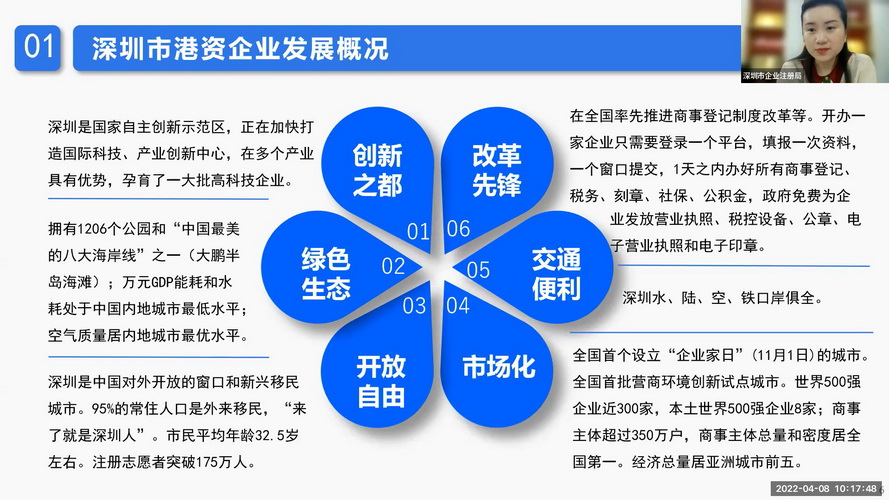 01 深圳市港资企业发展概况

深圳市企业注册局

深圳是国家自主创新示范区，正在加快打造国际科技、产业创新中心，在多个产业具有优势，孕育了一大批高科技企业。

拥有1206个公园和“中国最美的八大海岸线”之一（大鹏半岛海滩）；万元GDP能耗和水耗处于中国内地城市最低水平；空气质量居内地城市最优水平。

深圳是中国对外开放的窗口和新兴移民城市。95%的常住人口是外来移民，“来了就是深圳人”。市民平均年龄32.5岁左右。注册志愿者突破175万人。

创新之都 01
绿色生态 02
开放自由 03
市场化 04
交通便利 05
改革先锋 06

在全国率先推进商事登记制度改革等。开办一家企业只需要登录一个平台，填报一次资料，一个窗口提交，1天之内办好所有商事登记、税务、刻章、社保、公积金，政府免费为企业发放营业执照、税控设备、公章、电子营业执照和电子印章。

深圳水、陆、空、铁口岸俱全。

全国首个设立“企业家日”（11月1日）的城市。全国首批营商环境创新试点城市。世界500强企业近300家，本土世界500强企业8家；商事主体超过350万户，商事主体总量和密度居全国第一。经济总量居亚洲城市前五。

2022-04-08 10:17:48